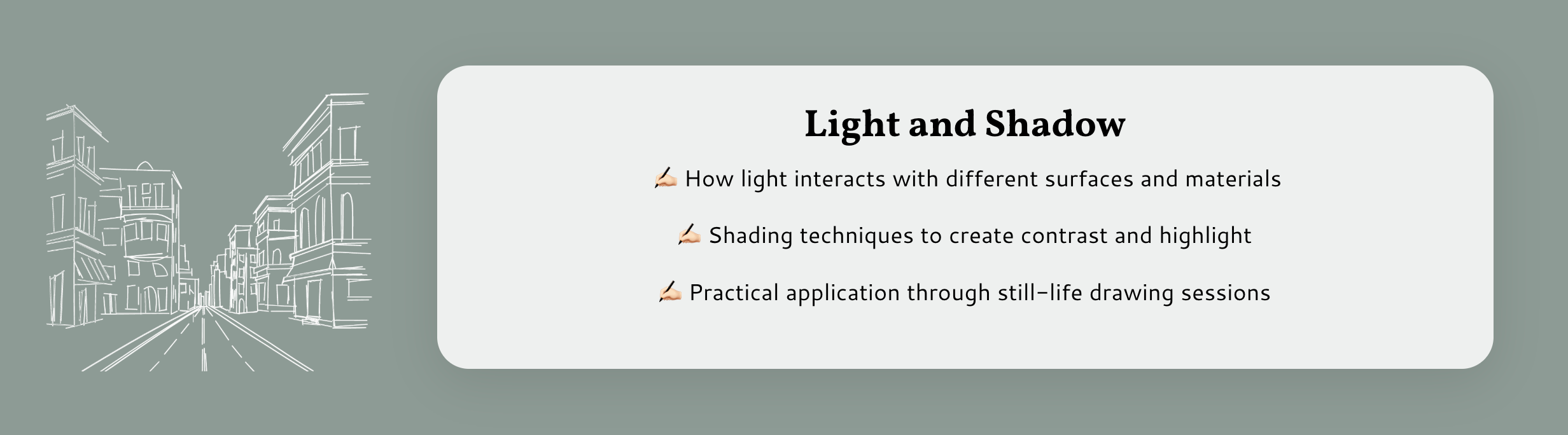 Light and Shadow

✍🏻 How light interacts with different surfaces and materials

✍🏻 Shading techniques to create contrast and highlight

✍🏻 Practical application through still-life drawing sessions